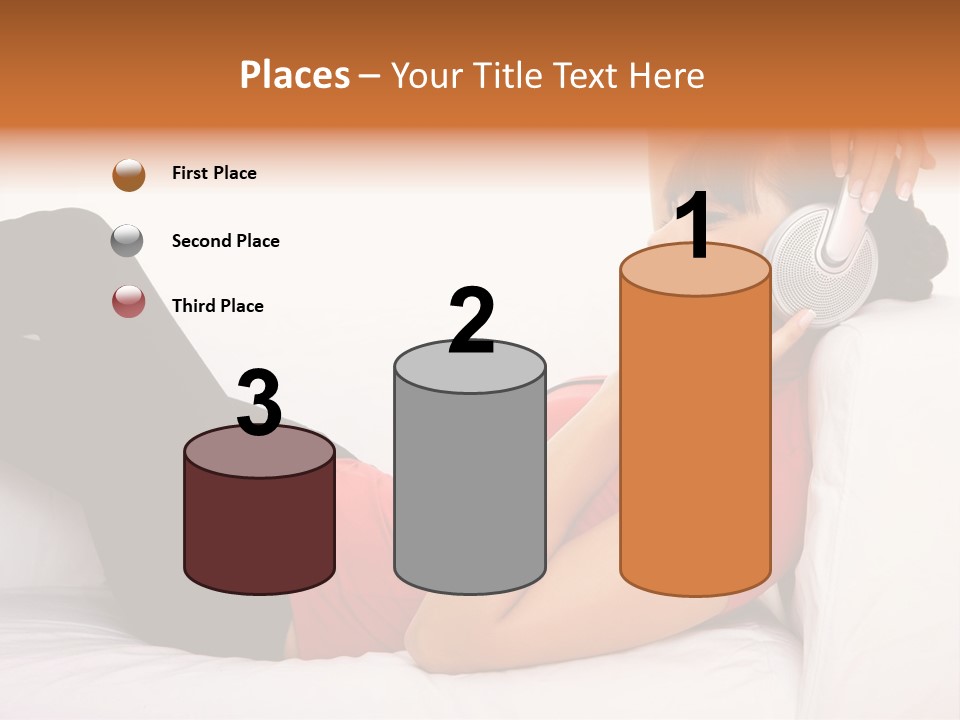 Places – Your Title Text Here

First Place

Second Place

Third Place

3

2

1